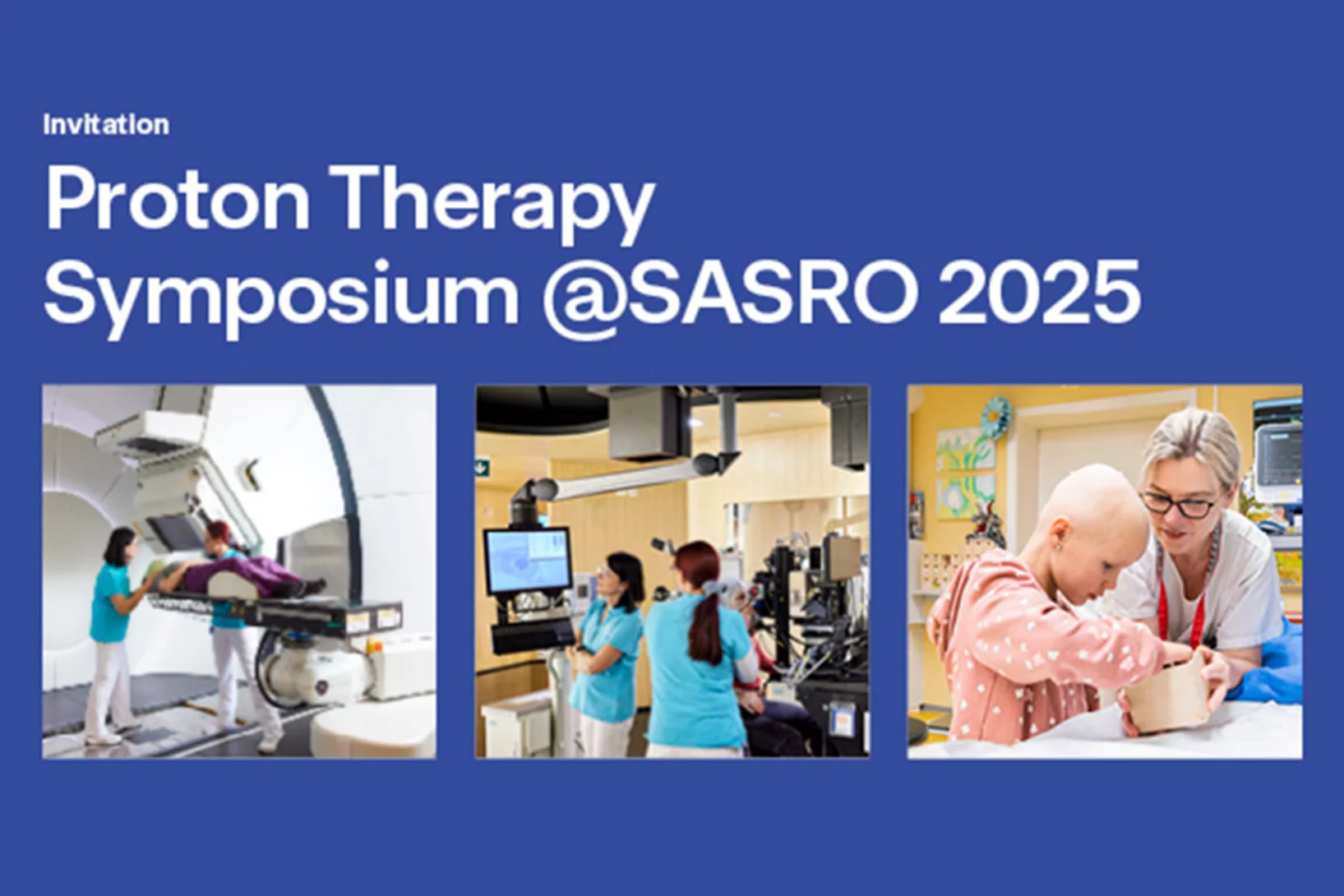 Invitation

Proton Therapy Symposium @SASRO 2025